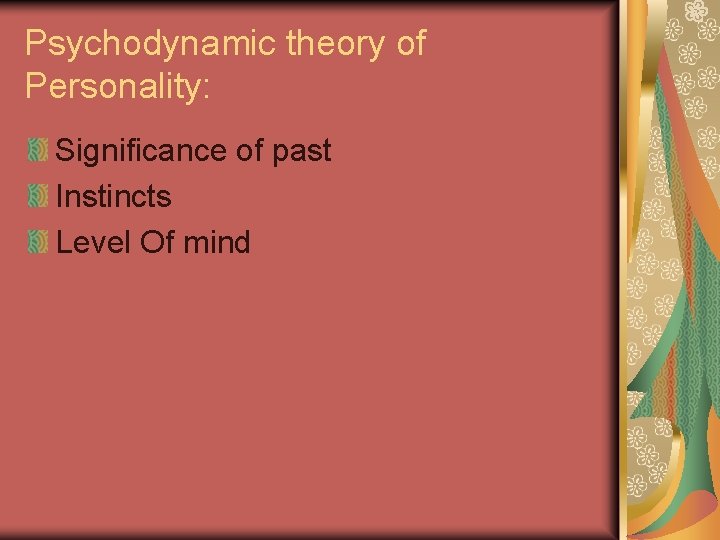 Psychodynamic theory of Personality:

Significance of past
Instincts
Level Of mind